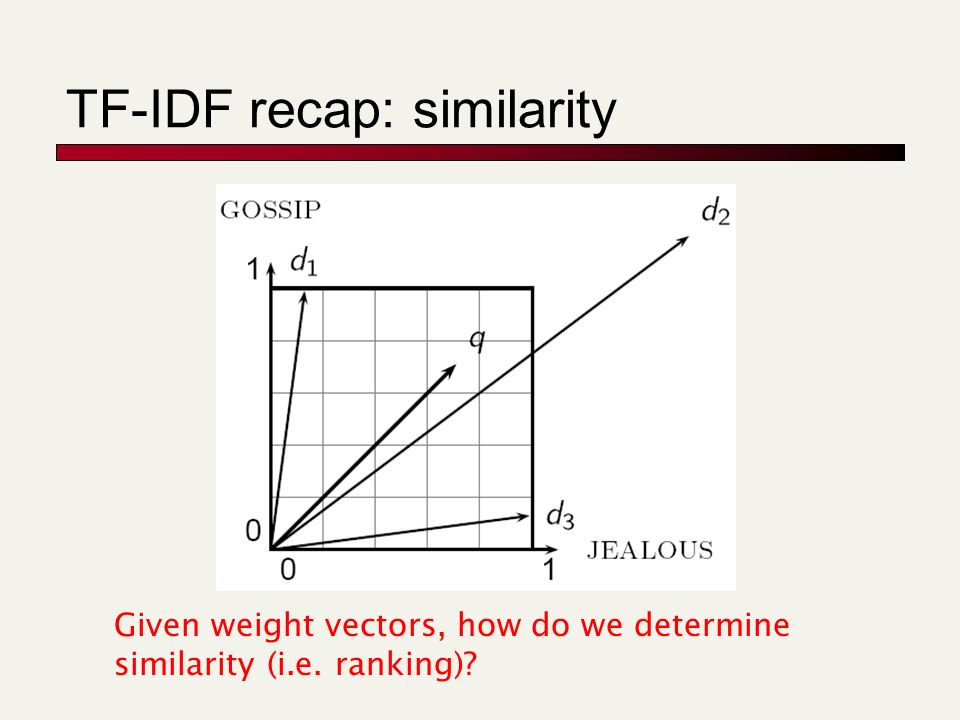 TF-IDF recap: similarity

GOSSIP

$d_2$

1

$d_1$

$q$

0

$d_3$

JEALOUS

0

1

Given weight vectors, how do we determine similarity (i.e. ranking)?